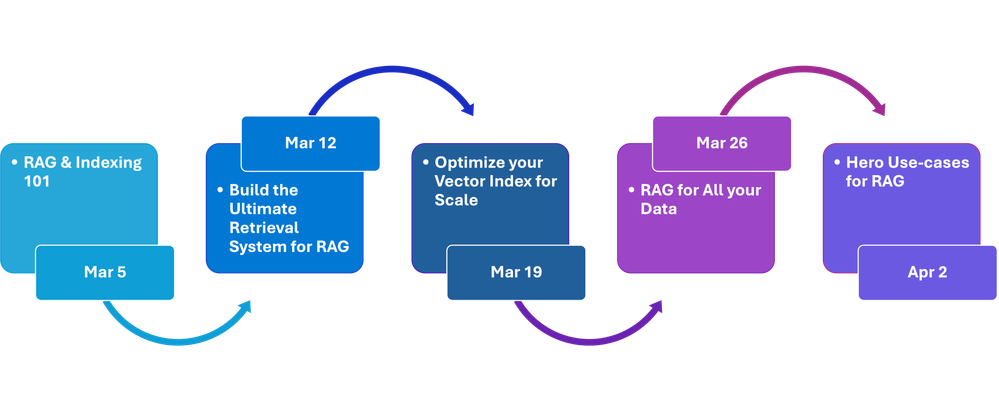 • RAG & Indexing 101

Mar 5

Mar 12

• Build the Ultimate Retrieval System for RAG

• Optimize your Vector Index for Scale

Mar 19

Mar 26

• RAG for All your Data

• Hero Use-cases for RAG

Apr 2